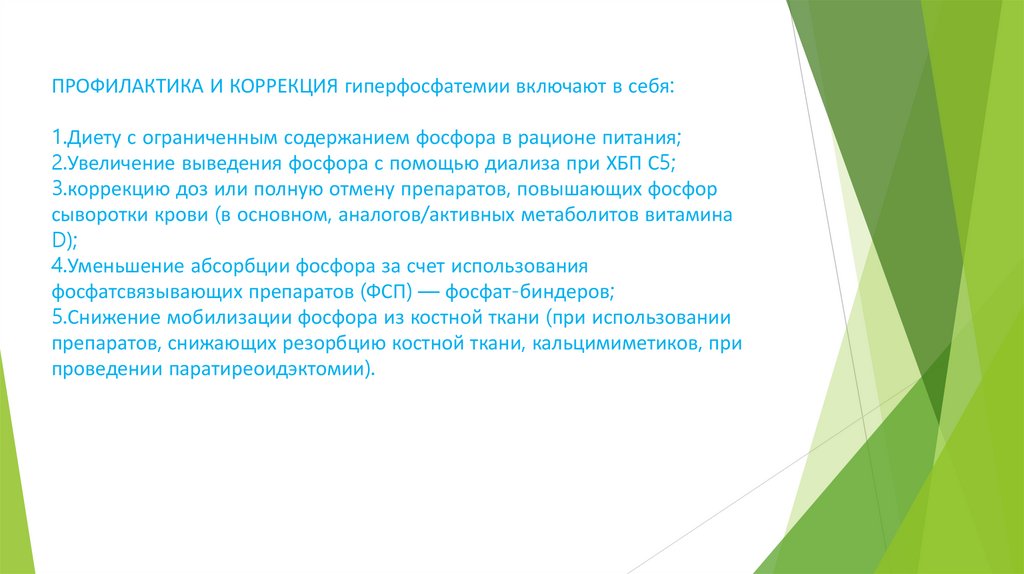 ПРОФИЛАКТИКА И КОРРЕКЦИЯ гиперфосфатемии включают в себя:

1.Диету с ограниченным содержанием фосфора в рационе питания;
2.Увеличение выведения фосфора с помощью диализа при ХБП С5;
3.коррекцию доз или полную отмену препаратов, повышающих фосфор сыворотки крови (в основном, аналогов/активных метаболитов витамина D);
4.Уменьшение абсорбции фосфора за счет использования фосфатсвязывающих препаратов (ФСП) — фосфат-биндеров;
5.Снижение мобилизации фосфора из костной ткани (при использовании препаратов, снижающих резорбцию костной ткани, кальцимиметиков, при проведении паратиреоидэктомии).